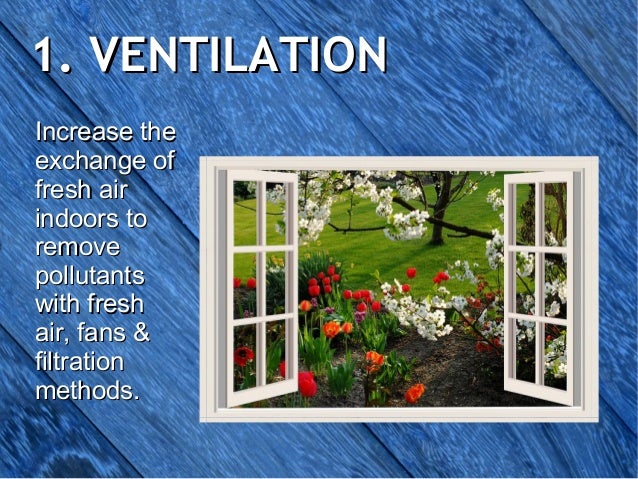 1. VENTILATION

Increase the exchange of fresh air indoors to remove pollutants with fresh air, fans & filtration methods.